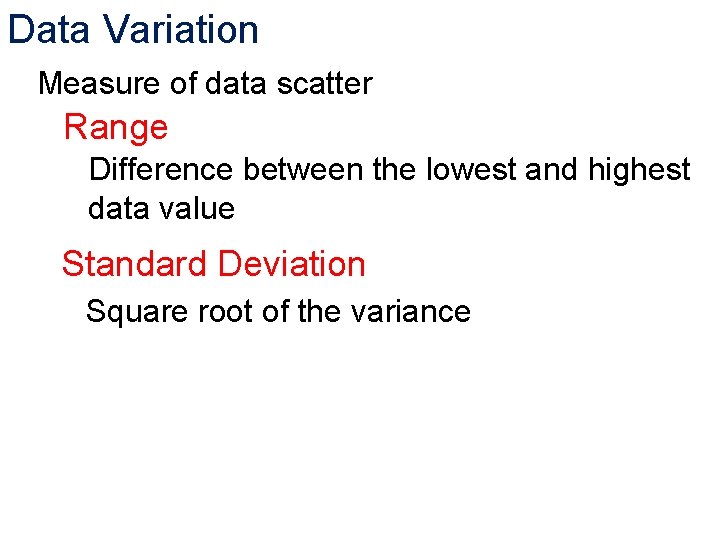 Data Variation

Measure of data scatter

Range

Difference between the lowest and highest data value

Standard Deviation

Square root of the variance